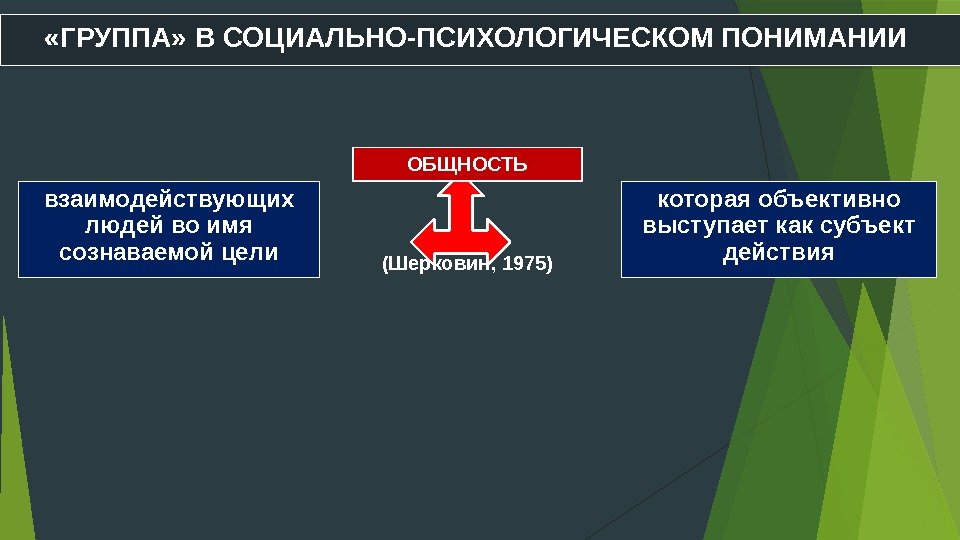 «ГРУППА» В СОЦИАЛЬНО-ПСИХОЛОГИЧЕСКОМ ПОНИМАНИИ

ОБЩНОСТЬ

взаимодействующих людей во имя сознаваемой цели

(Шерковин, 1975)

которая объективно выступает как субъект действия